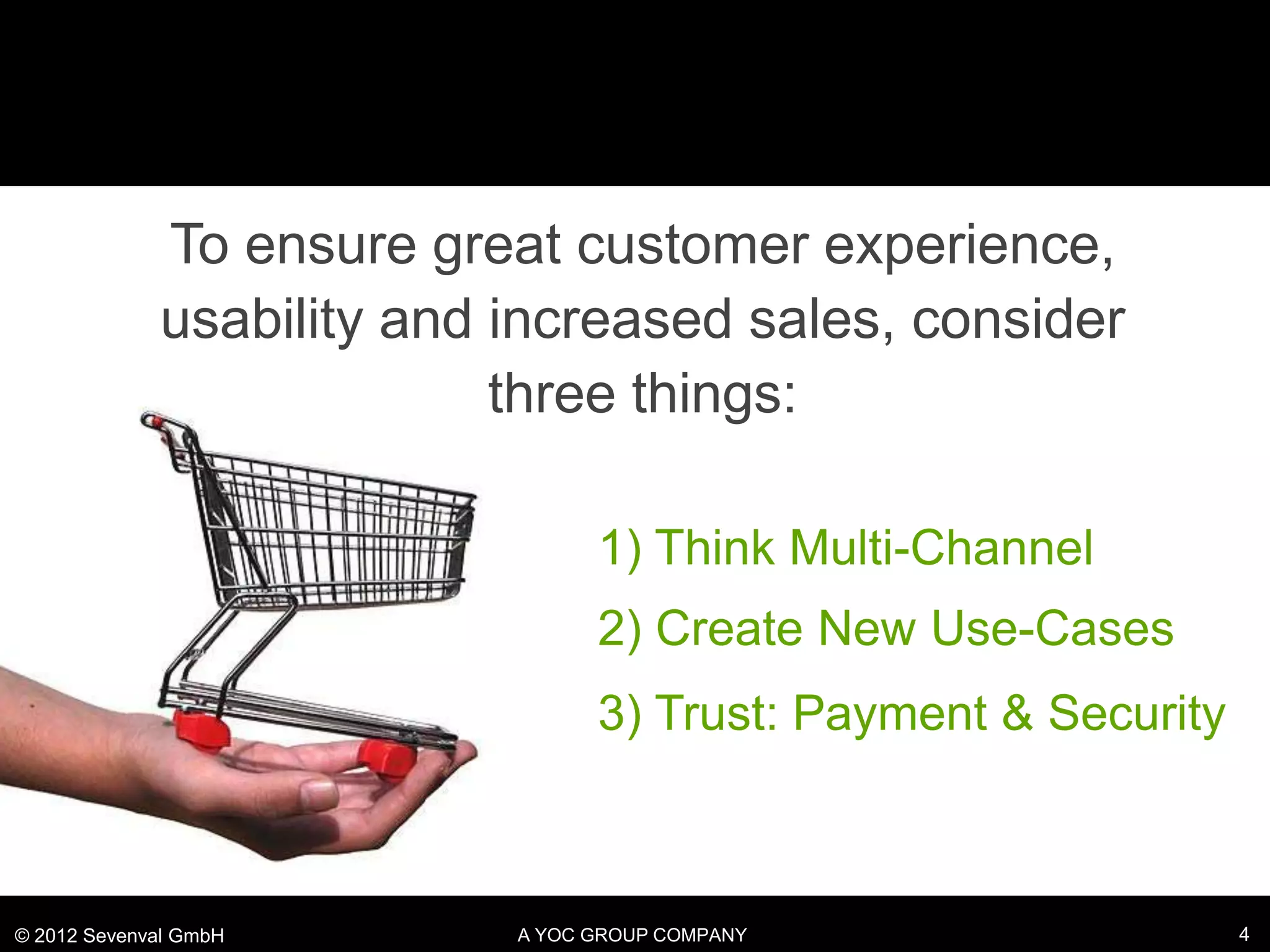 To ensure great customer experience, usability and increased sales, consider three things:

1) Think Multi-Channel

2) Create New Use-Cases

3) Trust: Payment & Security

© 2012 Sevenval GmbH

A YOC GROUP COMPANY

4